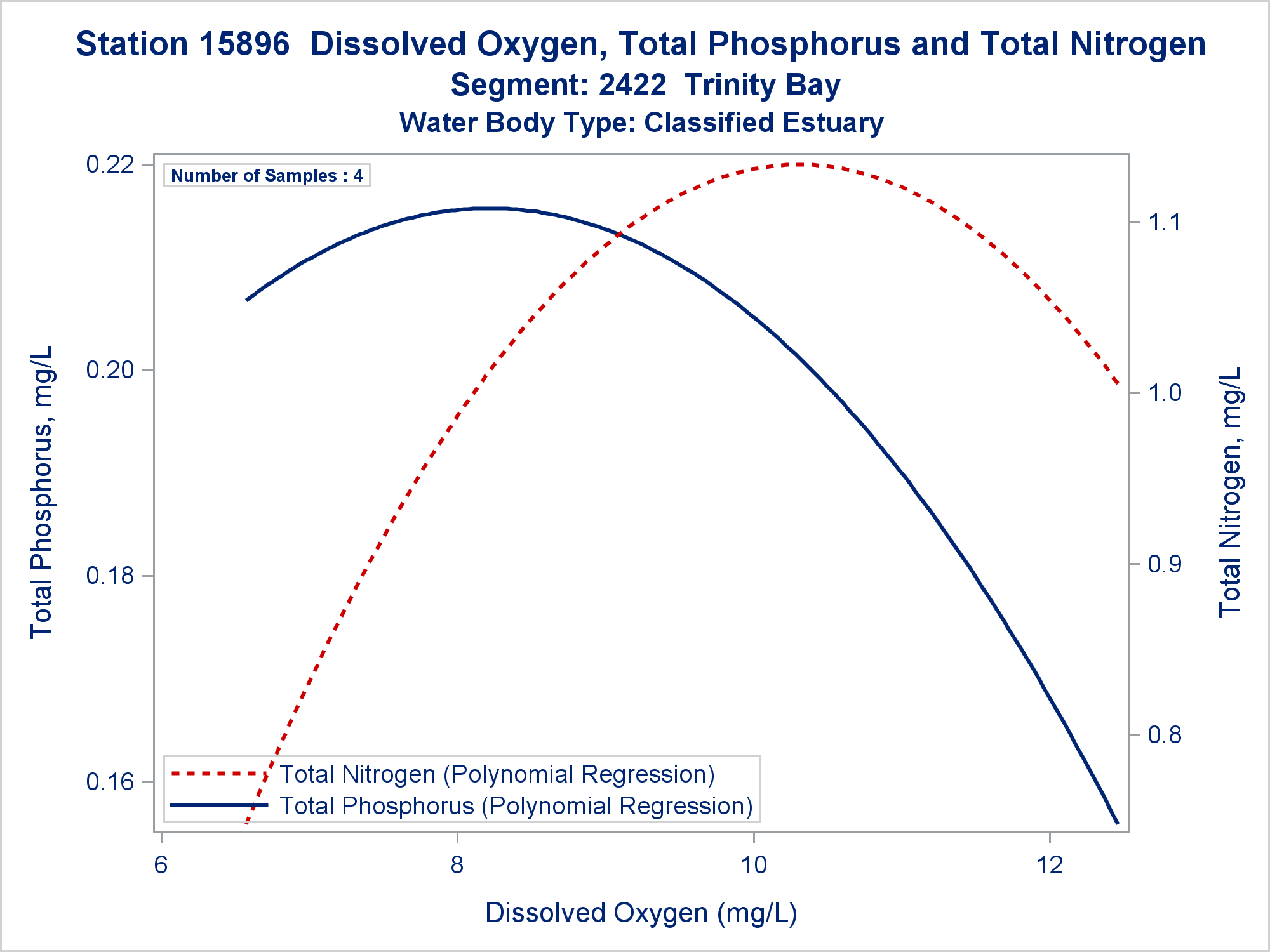 Station 15896 Dissolved Oxygen, Total Phosphorus and Total Nitrogen
Segment: 2422 Trinity Bay
Water Body Type: Classified Estuary

Number of Samples : 4

Total Phosphorus, mg/L

0.22
0.20
0.18
0.16

Total Nitrogen, mg/L

1.1
1.0
0.9
0.8

Total Nitrogen (Polynomial Regression)
Total Phosphorus (Polynomial Regression)

6
8
10
12

Dissolved Oxygen (mg/L)